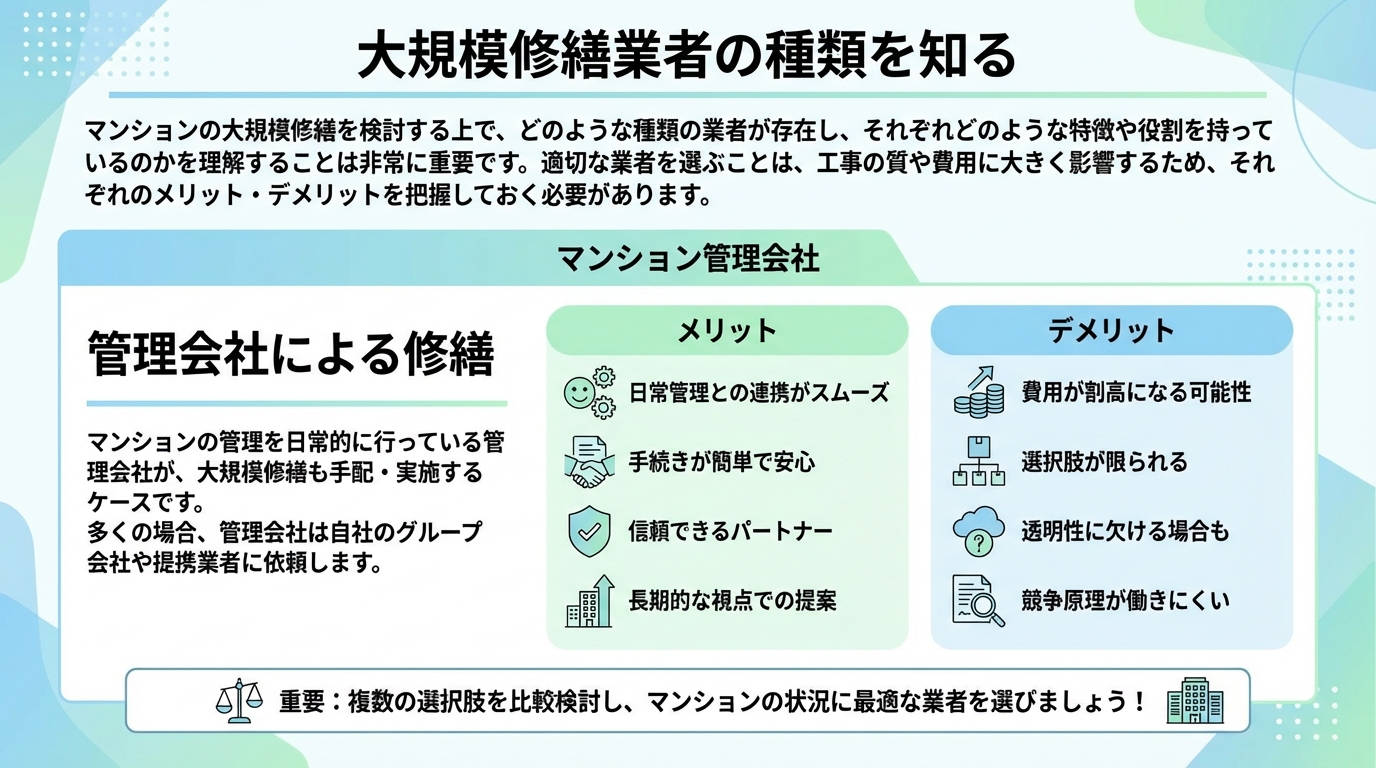 大規模修繕業者の種類を知る

マンションの大規模修繕を検討する上で、どのような種類の業者が存在し、それぞれどのような特徴や役割を持っているのかを理解することは非常に重要です。適切な業者を選ぶことは、工事の質や費用に大きく影響するため、それぞれのメリット・デメリットを把握しておく必要があります。

マンション管理会社

管理会社による修繕

マンションの管理を日常的に行っている管理会社が、大規模修繕も手配・実施するケースです。
多くの場合、管理会社は自社のグループ会社や提携業者に依頼します。

メリット

日常管理との連携がスムーズ

手続きが簡単で安心

信頼できるパートナー

長期的な視点での提案

デメリット

費用が割高になる可能性

選択肢が限られる

透明性に欠ける場合も

競争原理が働きにくい

重要：複数の選択肢を比較検討し、マンションの状況に最適な業者を選びましょう！